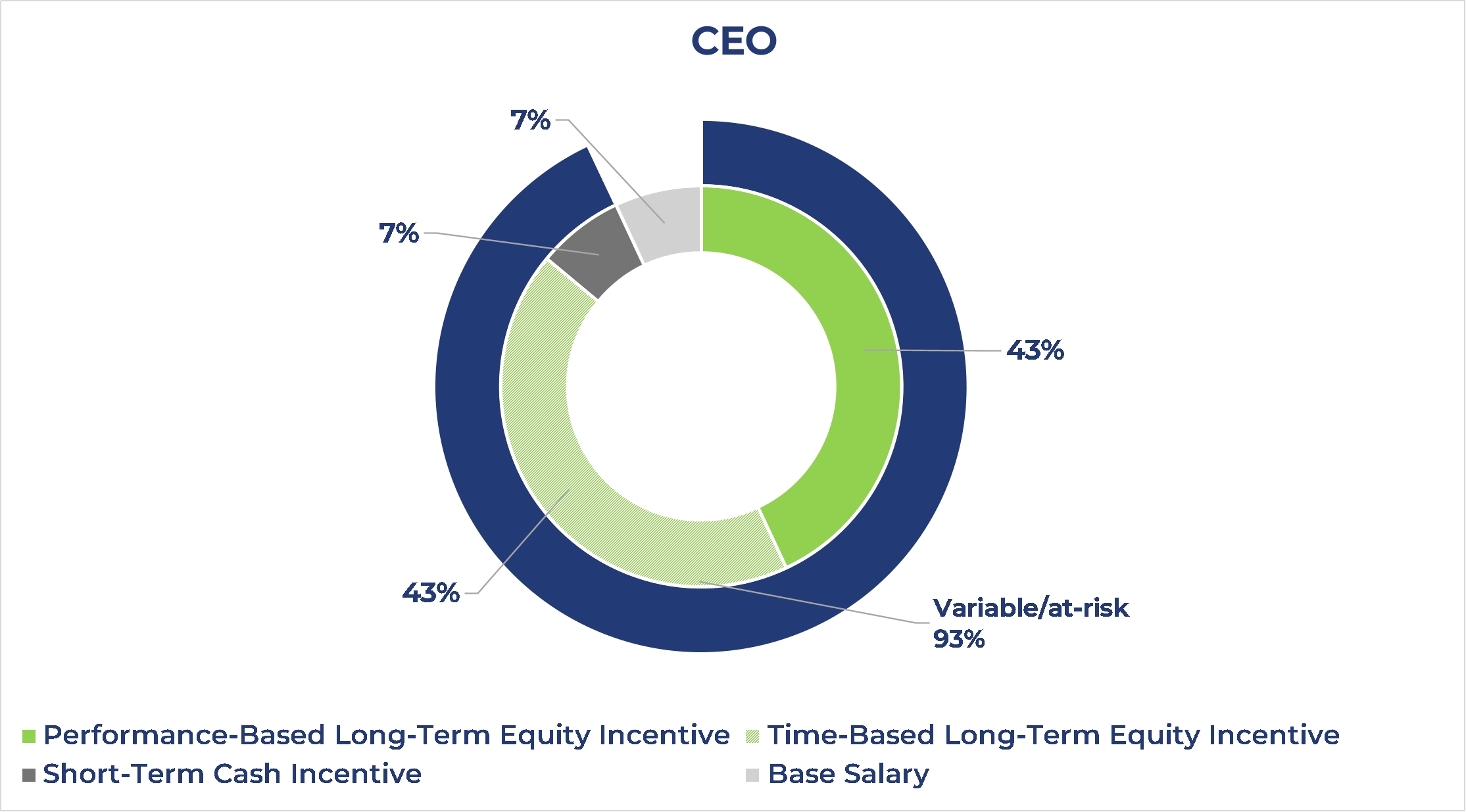 CEO

7%

7%

43%

43%

Variable/at-risk
93%

Performance-Based Long-Term Equity Incentive
Time-Based Long-Term Equity Incentive
Short-Term Cash Incentive
Base Salary